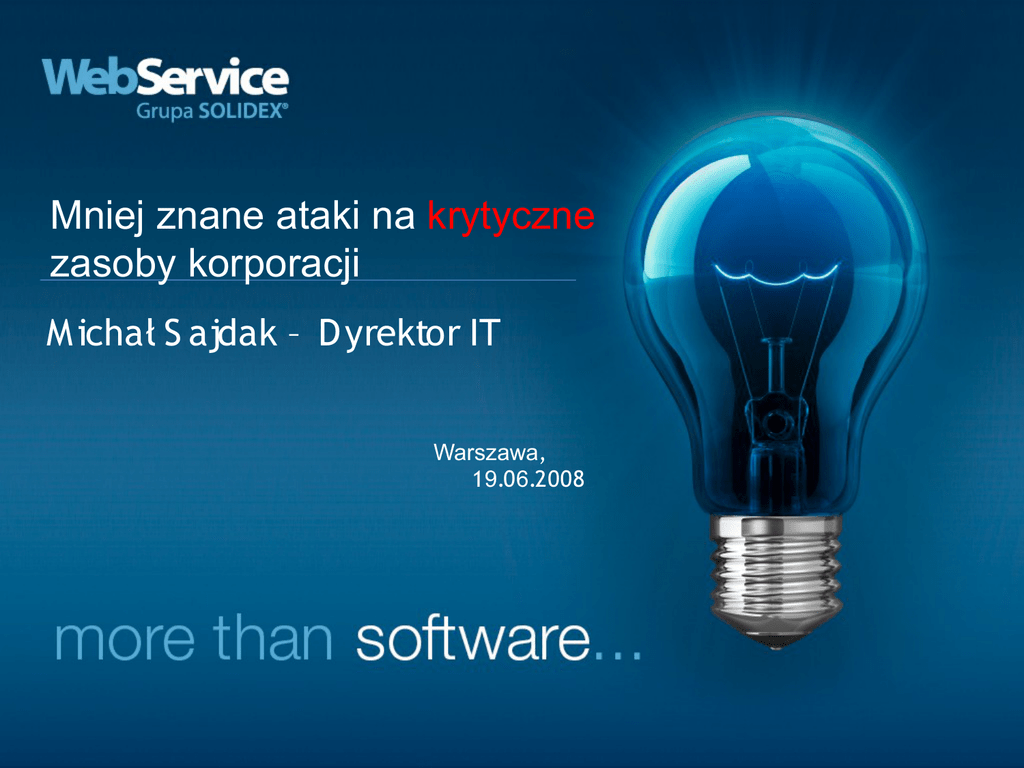 WebService
Grupa SOLIDEX®

Mniej znane ataki na krytyczne zasoby korporacji

Michał Sajdak – Dyrektor IT

Warszawa,
19.06.2008

more than software...